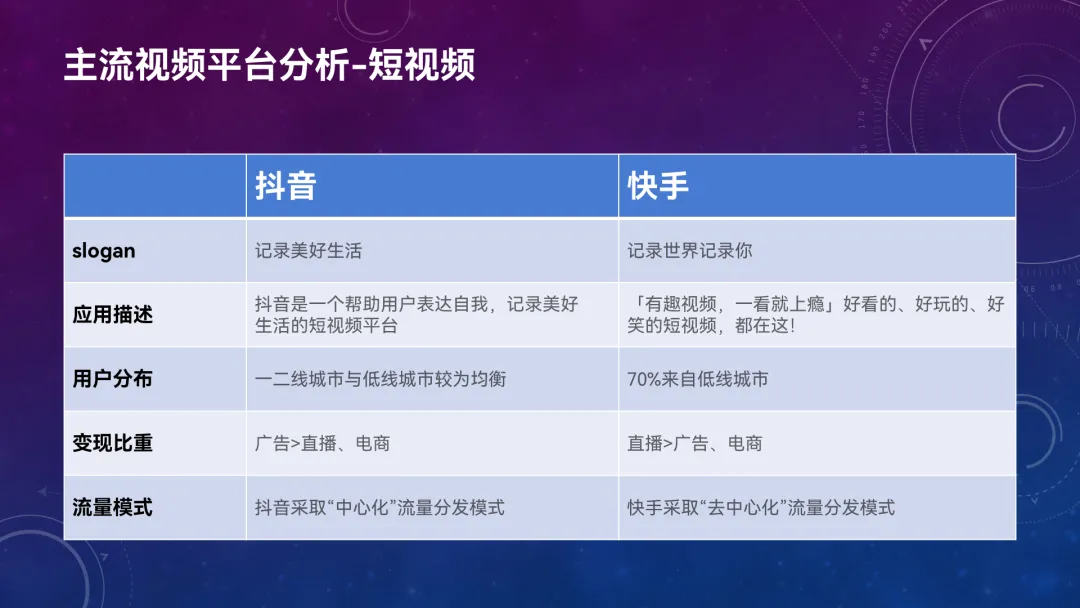 主流视频平台分析-短视频

| | 抖音 | 快手 |
|---|---|---|
| slogan | 记录美好生活 | 记录世界记录你 |
| 应用描述 | 抖音是一个帮助用户表达自我，记录美好生活的短视频平台 | 「有趣视频，一看就上瘾」好看的、好玩的、好笑的短视频，都在这! |
| 用户分布 | 一二线城市与低线城市较为均衡 | 70%来自低线城市 |
| 变现比重 | 广告>直播、电商 | 直播>广告、电商 |
| 流量模式 | 抖音采取“中心化”流量分发模式 | 快手采取“去中心化”流量分发模式 |